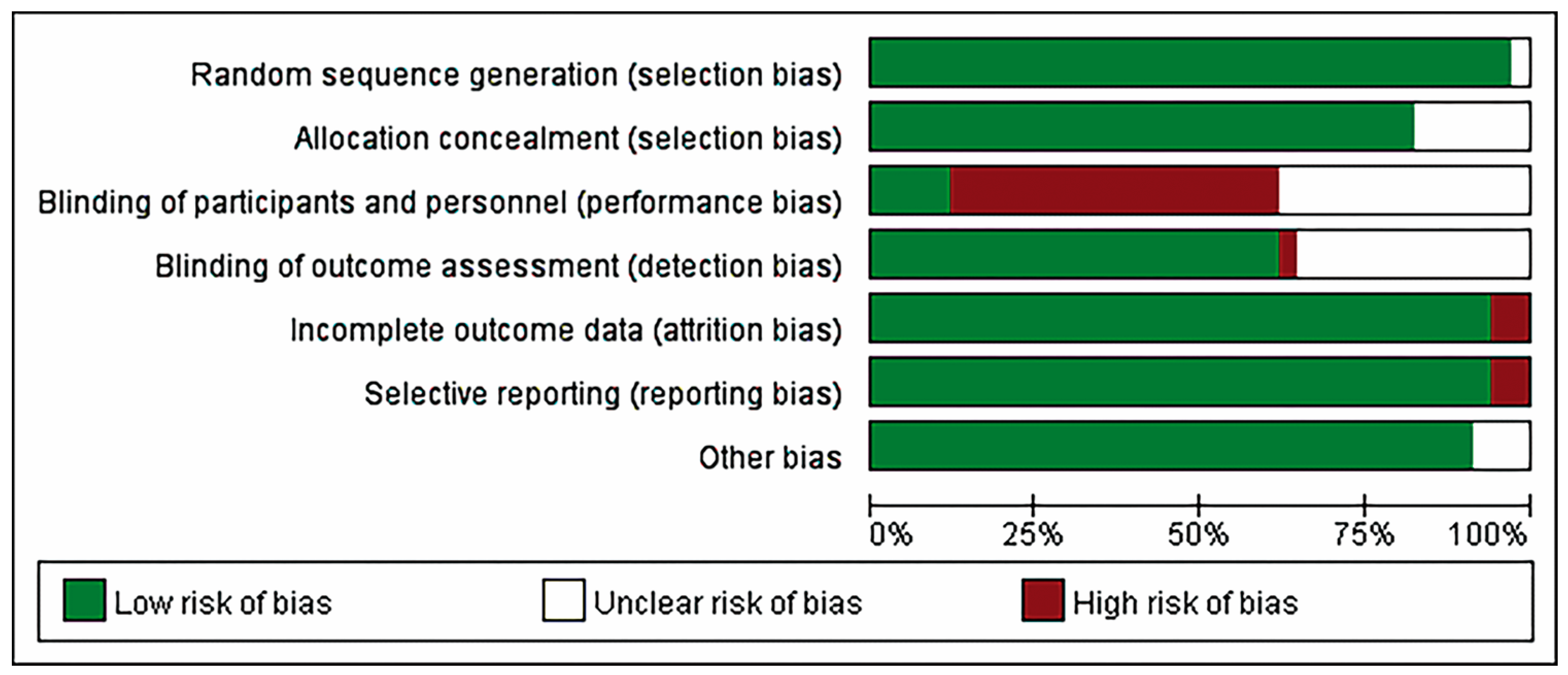 Random sequence generation (selection bias)
Allocation concealment (selection bias)
Blinding of participants and personnel (performance bias)
Blinding of outcome assessment (detection bias)
Incomplete outcome data (attrition bias)
Selective reporting (reporting bias)
Other bias

0% 25% 50% 75% 100%

Low risk of bias
Unclear risk of bias
High risk of bias